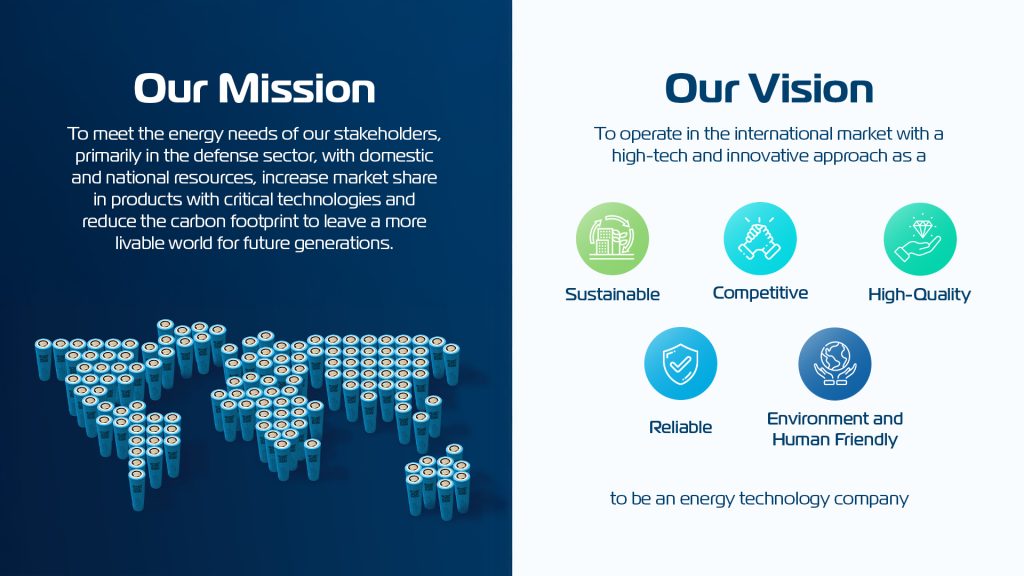 Our Mission

To meet the energy needs of our stakeholders, primarily in the defense sector, with domestic and national resources, increase market share in products with critical technologies and reduce the carbon footprint to leave a more livable world for future generations.

Our Vision

To operate in the international market with a high-tech and innovative approach as a

Sustainable

Competitive

High-Quality

Reliable

Environment and Human Friendly

to be an energy technology company